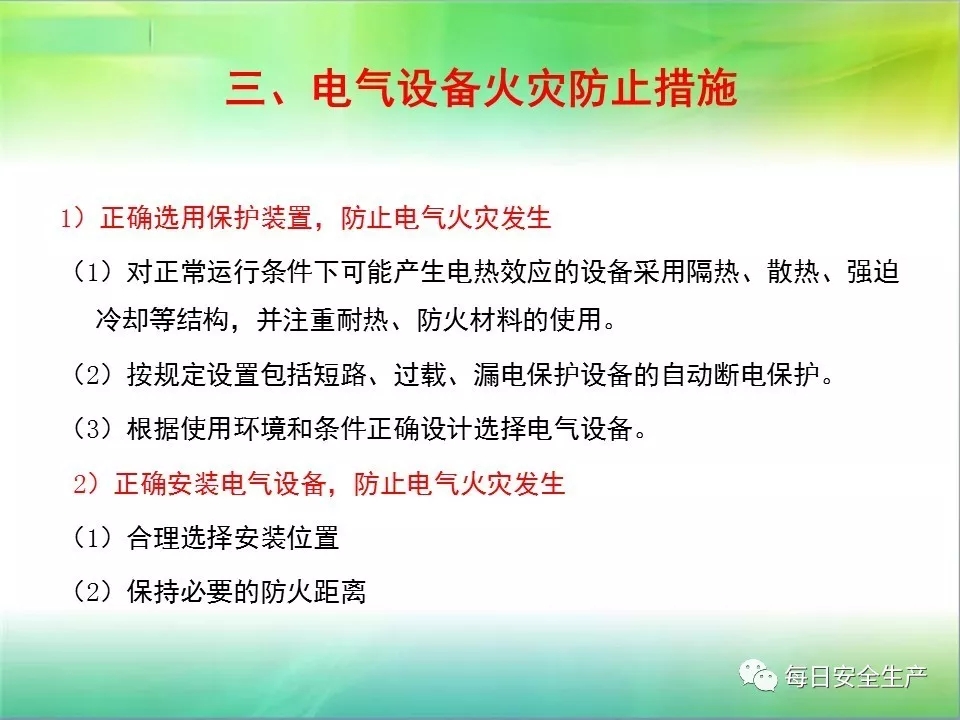 三、电气设备火灾防止措施

1）正确选用保护装置，防止电气火灾发生

（1）对正常运行条件下可能产生电热效应的设备采用隔热、散热、强迫冷却等结构，并注重耐热、防火材料的使用。

（2）按规定设置包括短路、过载、漏电保护设备的自动断电保护。

（3）根据使用环境和条件正确设计选择电气设备。

2）正确安装电气设备，防止电气火灾发生

（1）合理选择安装位置

（2）保持必要的防火距离

每日安全生产